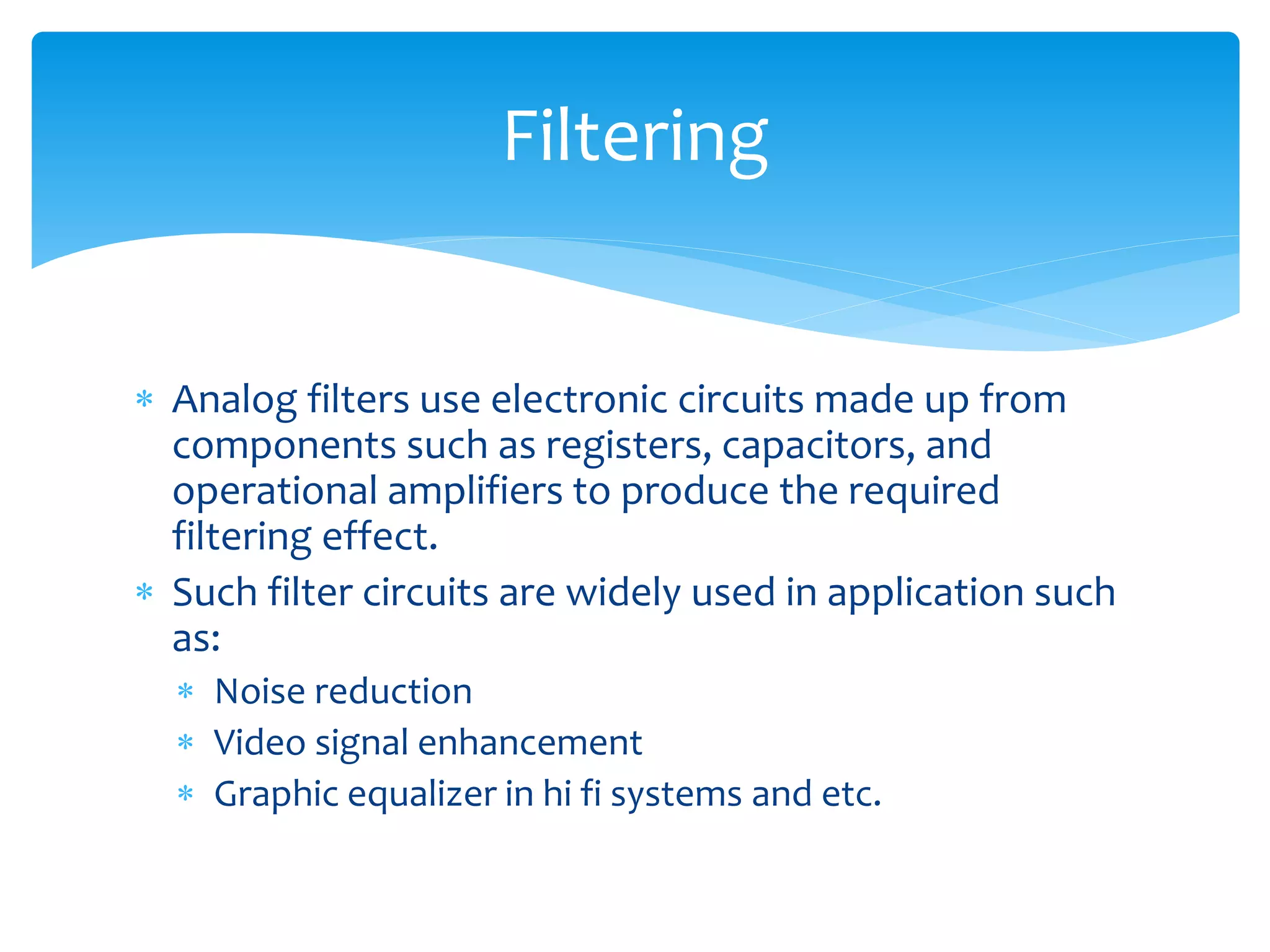 Filtering

* Analog filters use electronic circuits made up from components such as registers, capacitors, and operational amplifiers to produce the required filtering effect.
* Such filter circuits are widely used in application such as:
  * Noise reduction
  * Video signal enhancement
  * Graphic equalizer in hi fi systems and etc.